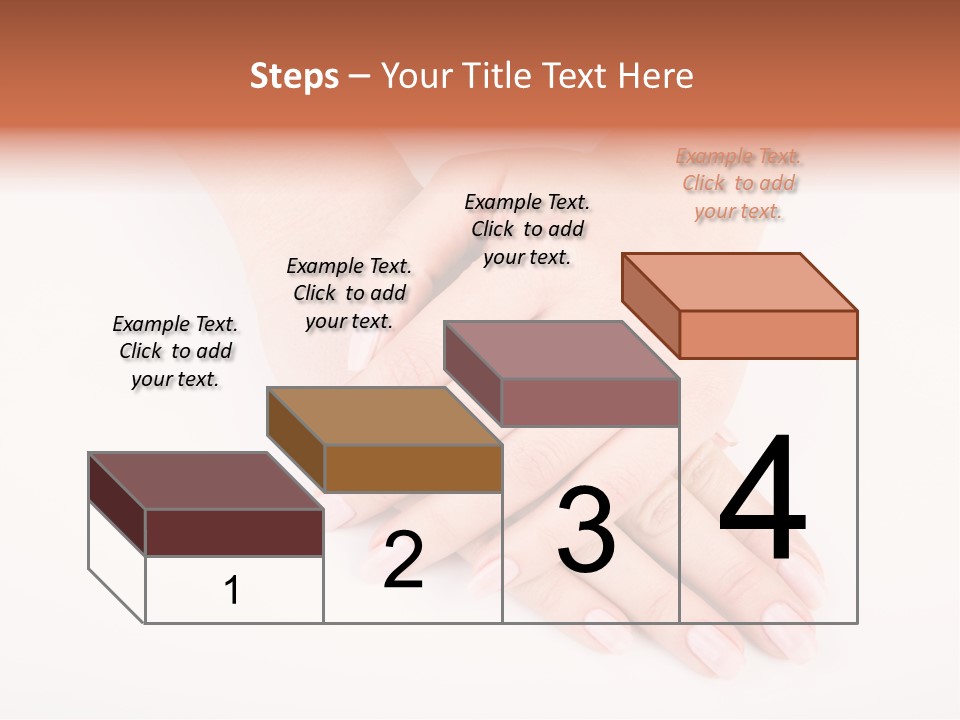 Steps – Your Title Text Here

Example Text. Click to add your text.

Example Text. Click to add your text.

Example Text. Click to add your text.

Example Text. Click to add your text.

1

2

3

4